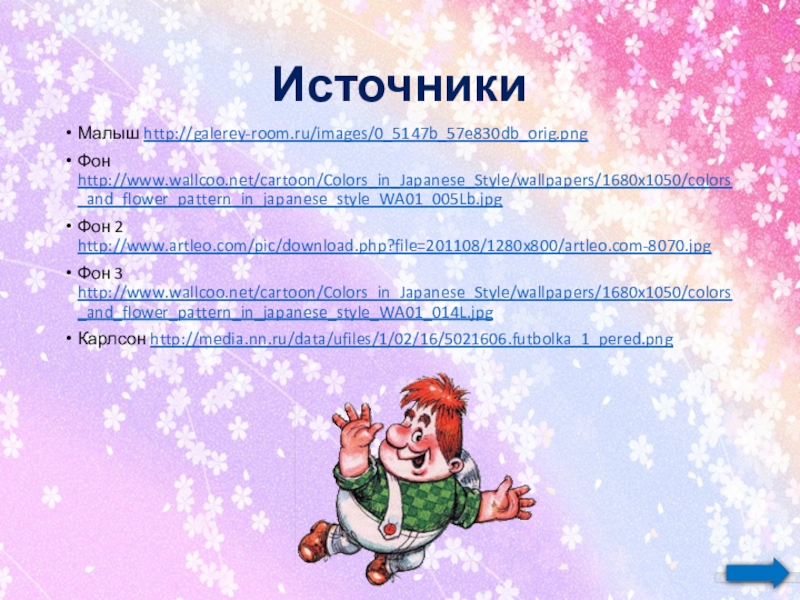 Источники

• Малыш http://galerey-room.ru/images/0_5147b_57e830db_orig.png

• Фон http://www.wallcoo.net/cartoon/Colors_in_Japanese_Style/wallpapers/1680x1050/colors_and_flower_pattern_in_japanese_style_WA01_005Lb.jpg

• Фон 2 http://www.artleo.com/pic/download.php?file=201108/1280x800/artleo.com-8070.jpg

• Фон 3 http://www.wallcoo.net/cartoon/Colors_in_Japanese_Style/wallpapers/1680x1050/colors_and_flower_pattern_in_japanese_style_WA01_014L.jpg

• Карлсон http://media.nn.ru/data/ufiles/1/02/16/5021606.futbolka_1_pered.png